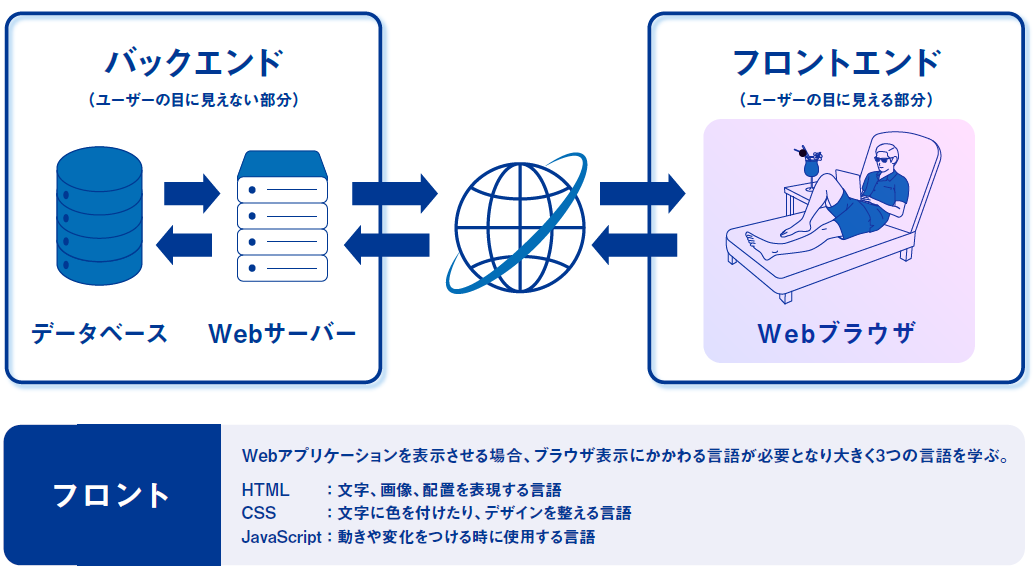 バックエンド
（ユーザーの目に見えない部分）

データベース

Webサーバー

フロントエンド
（ユーザーの目に見える部分）

Webブラウザ

フロント

Webアプリケーションを表示させる場合、ブラウザ表示にかかわる言語が必要となり大きく3つの言語を学ぶ。

HTML　：文字、画像、配置を表現する言語
CSS　：文字に色を付けたり、デザインを整える言語
JavaScript：動きや変化をつける時に使用する言語